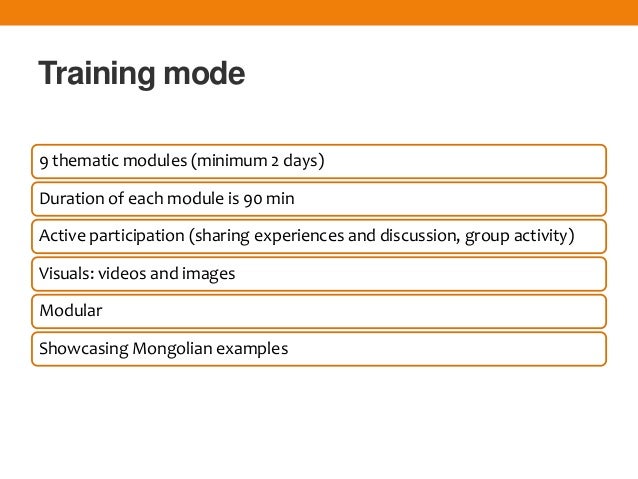 Training mode

9 thematic modules (minimum 2 days)

Duration of each module is 90 min

Active participation (sharing experiences and discussion, group activity)

Visuals: videos and images

Modular

Showcasing Mongolian examples